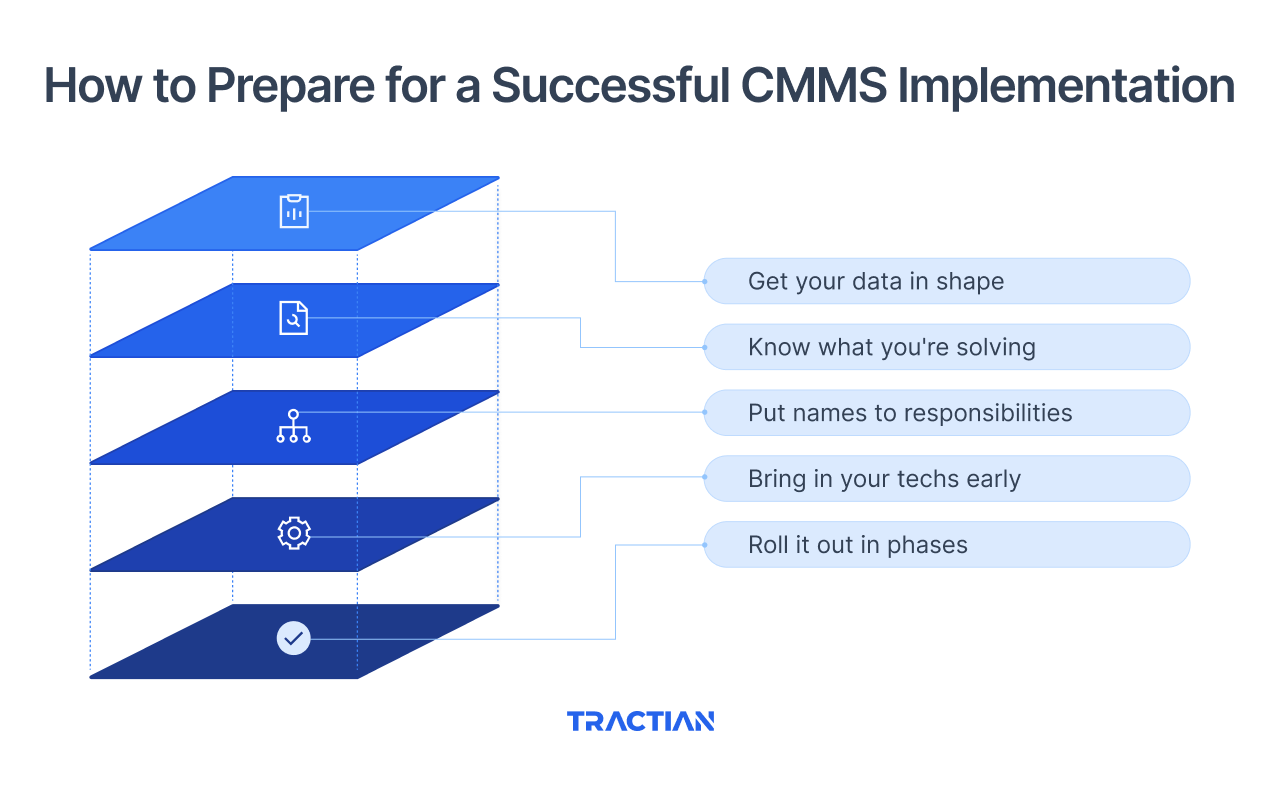 How to Prepare for a Successful CMMS Implementation

Get your data in shape

Know what you're solving

Put names to responsibilities

Bring in your techs early

Roll it out in phases

TRACTIAN